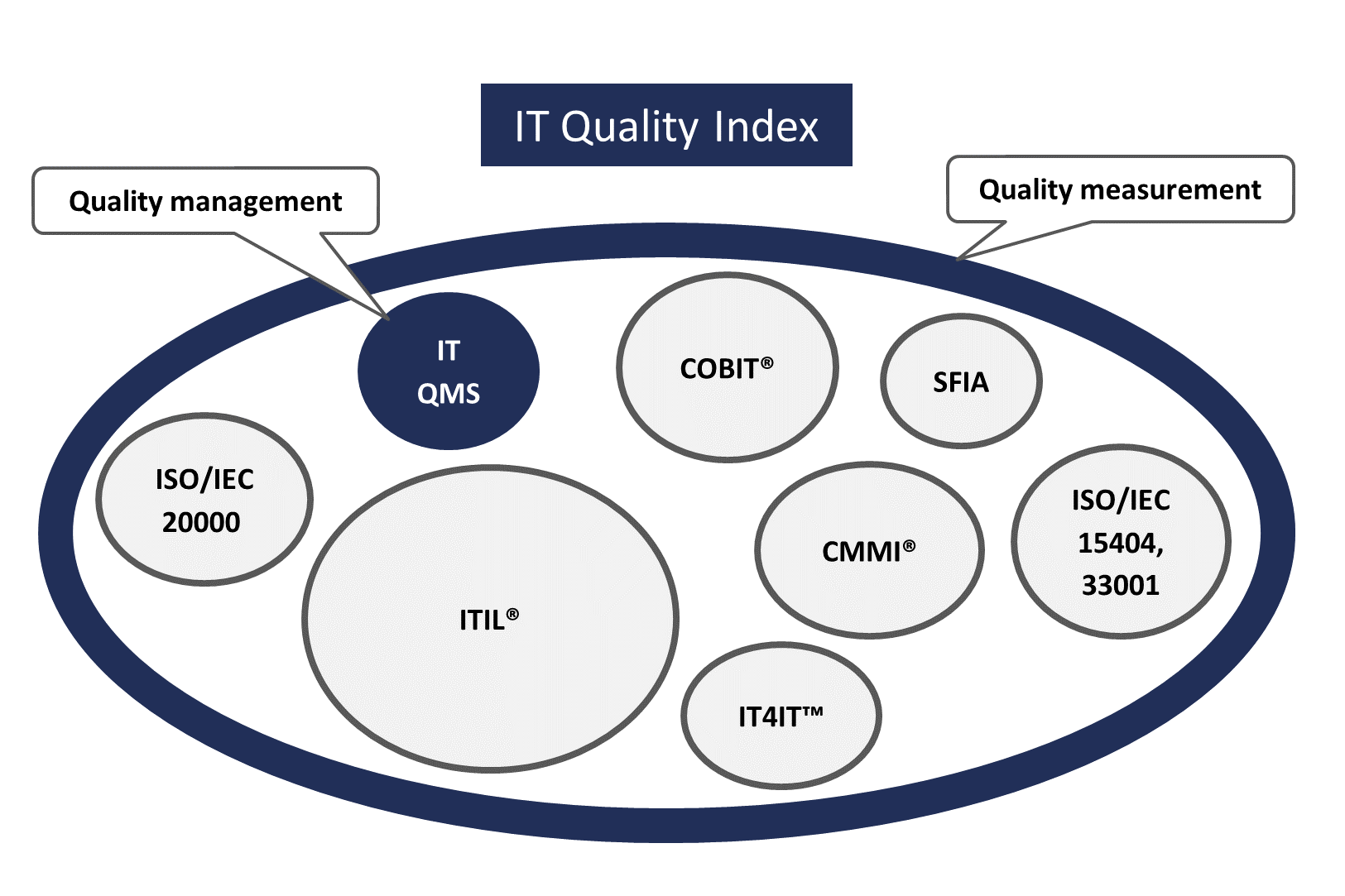 IT Quality Index

Quality management

Quality measurement

IT QMS

COBIT®

SFIA

ISO/IEC 20000

ITIL®

CMMI®

ISO/IEC 15404, 33001

IT4IT™